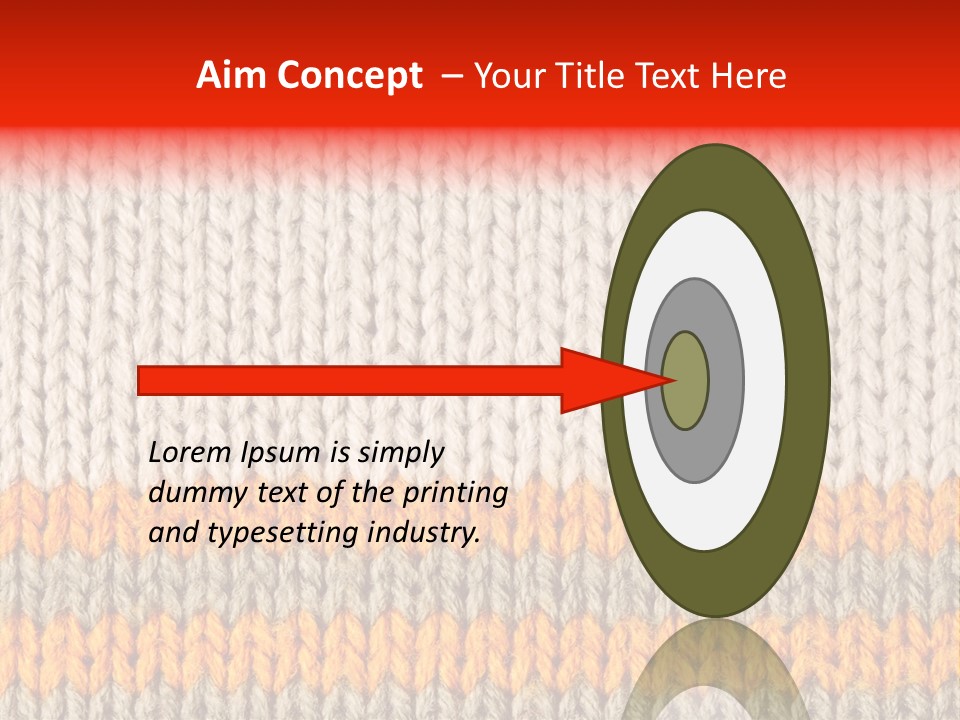 Aim Concept – Your Title Text Here

Lorem Ipsum is simply dummy text of the printing and typesetting industry.